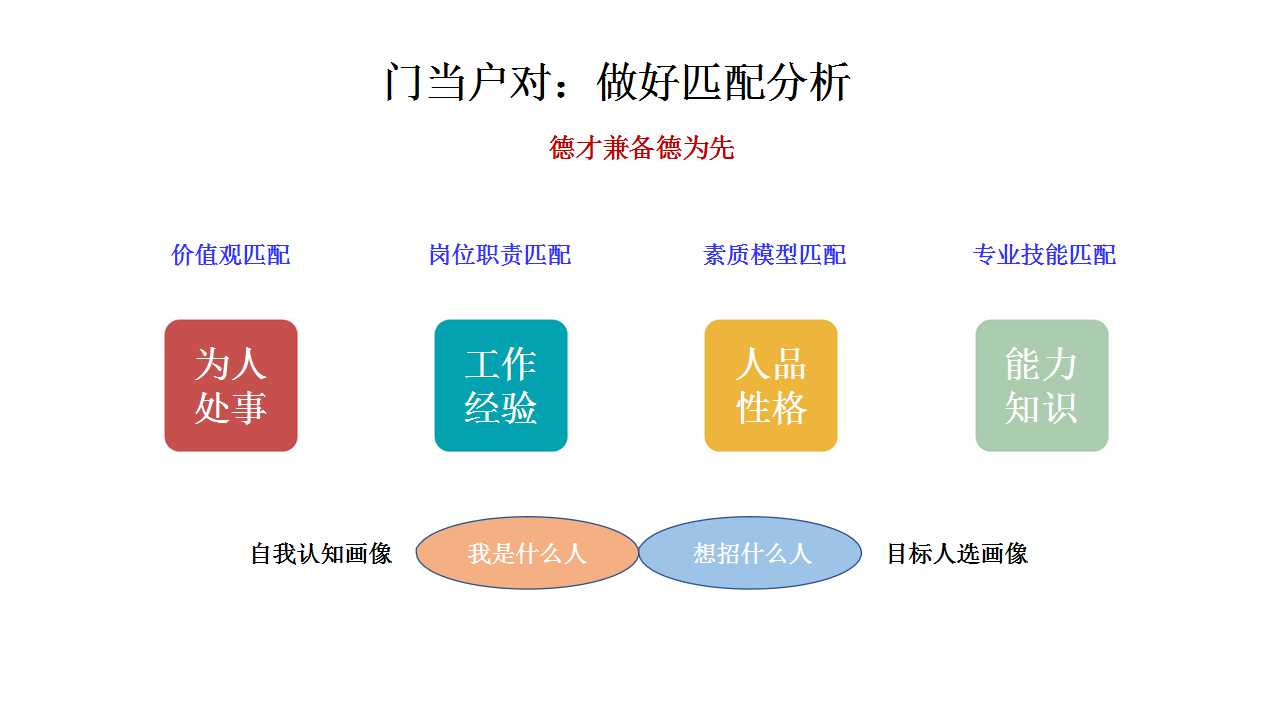 门当户对：做好匹配分析

德才兼备德为先

价值观匹配

岗位职责匹配

素质模型匹配

专业技能匹配

为人处事

工作经验

人品性格

能力知识

自我认知画像

我是什么人

想招什么人

目标人选画像